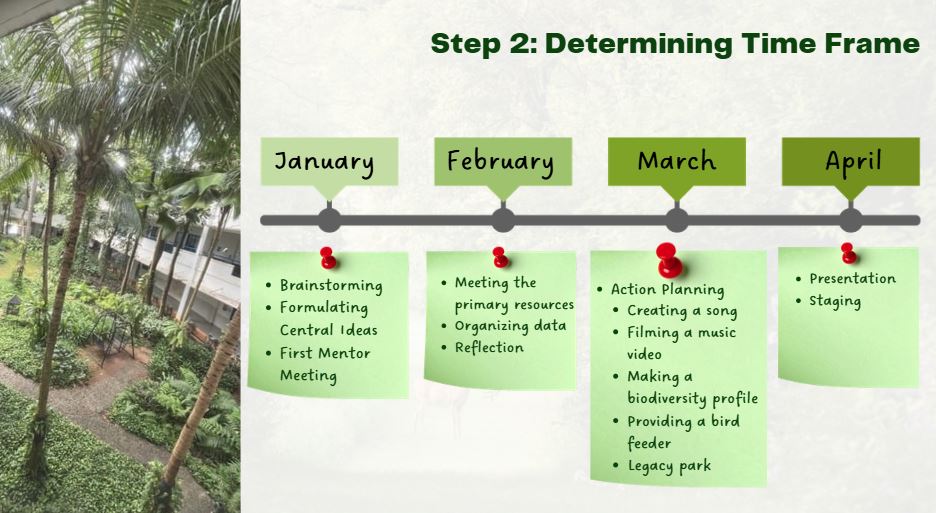 Step 2: Determining Time Frame

January

February

March

April

- Brainstorming
- Formulating Central Ideas
- First Mentor Meeting

- Meeting the primary resources
- Organizing data
- Reflection

- Action Planning
  - Creating a song
  - Filming a music video
  - Making a biodiversity profile
  - Providing a bird feeder
  - Legacy park

- Presentation
- Staging